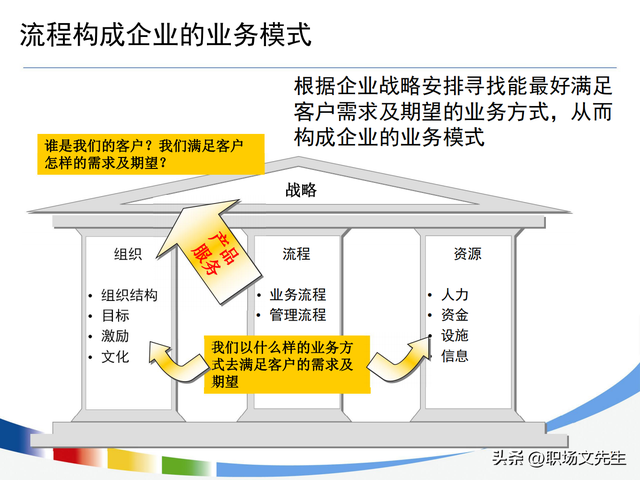 流程构成企业的业务模式

根据企业战略安排寻找能最好满足客户需求及期望的业务方式，从而构成企业的业务模式

谁是我们的客户？我们满足客户怎样的需求及期望？

战略

产品服务

组织

• 组织结构
• 目标
• 激励
• 文化

流程

• 业务流程
• 管理流程

资源

• 人力
• 资金
• 设施
• 信息

我们以什么样的业务方式去满足客户的需求及期望

头条 @职场文先生